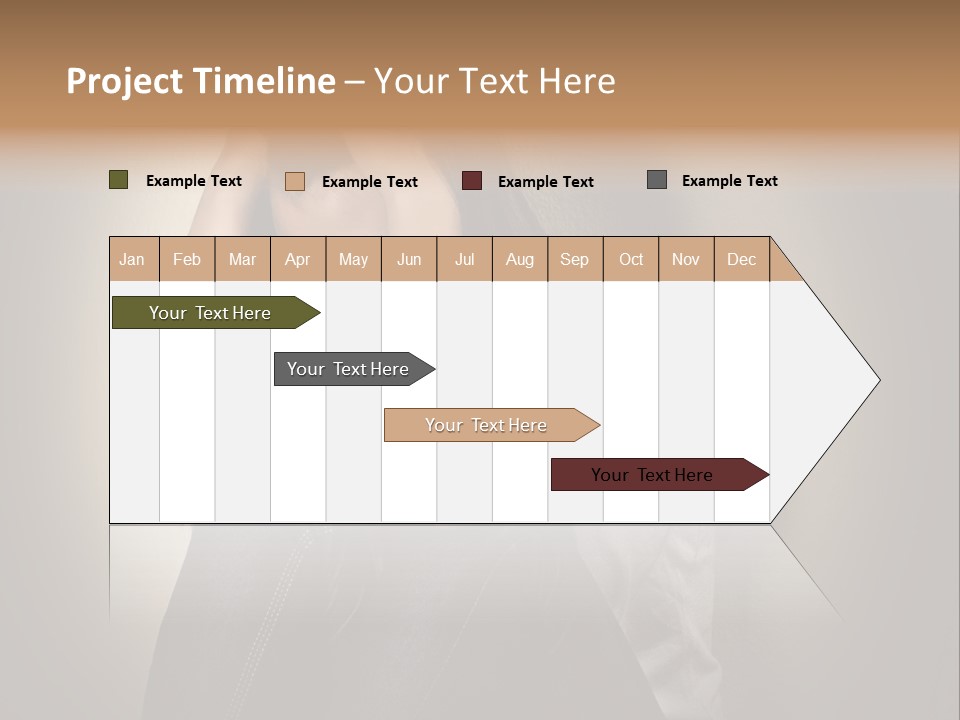 Project Timeline – Your Text Here

Example Text Example Text Example Text Example Text

| Jan | Feb | Mar | Apr | May | Jun | Jul | Aug | Sep | Oct | Nov | Dec |
|---|---|---|---|---|---|---|---|---|---|---|---|

Your Text Here

Your Text Here

Your Text Here

Your Text Here